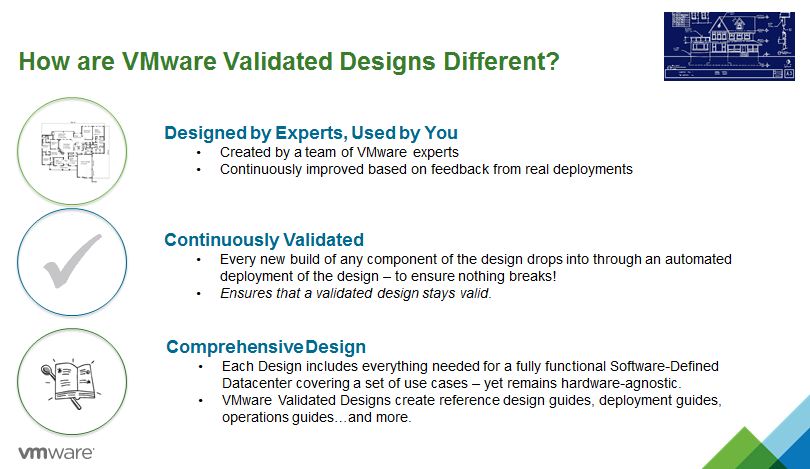 How are VMware Validated Designs Different?

Designed by Experts, Used by You
• Created by a team of VMware experts
• Continuously improved based on feedback from real deployments

Continuously Validated
• Every new build of any component of the design drops into through an automated deployment of the design – to ensure nothing breaks!
• Ensures that a validated design stays valid.

Comprehensive Design
• Each Design includes everything needed for a fully functional Software-Defined Datacenter covering a set of use cases – yet remains hardware-agnostic.
• VMware Validated Designs create reference design guides, deployment guides, operations guides…and more.

vmware